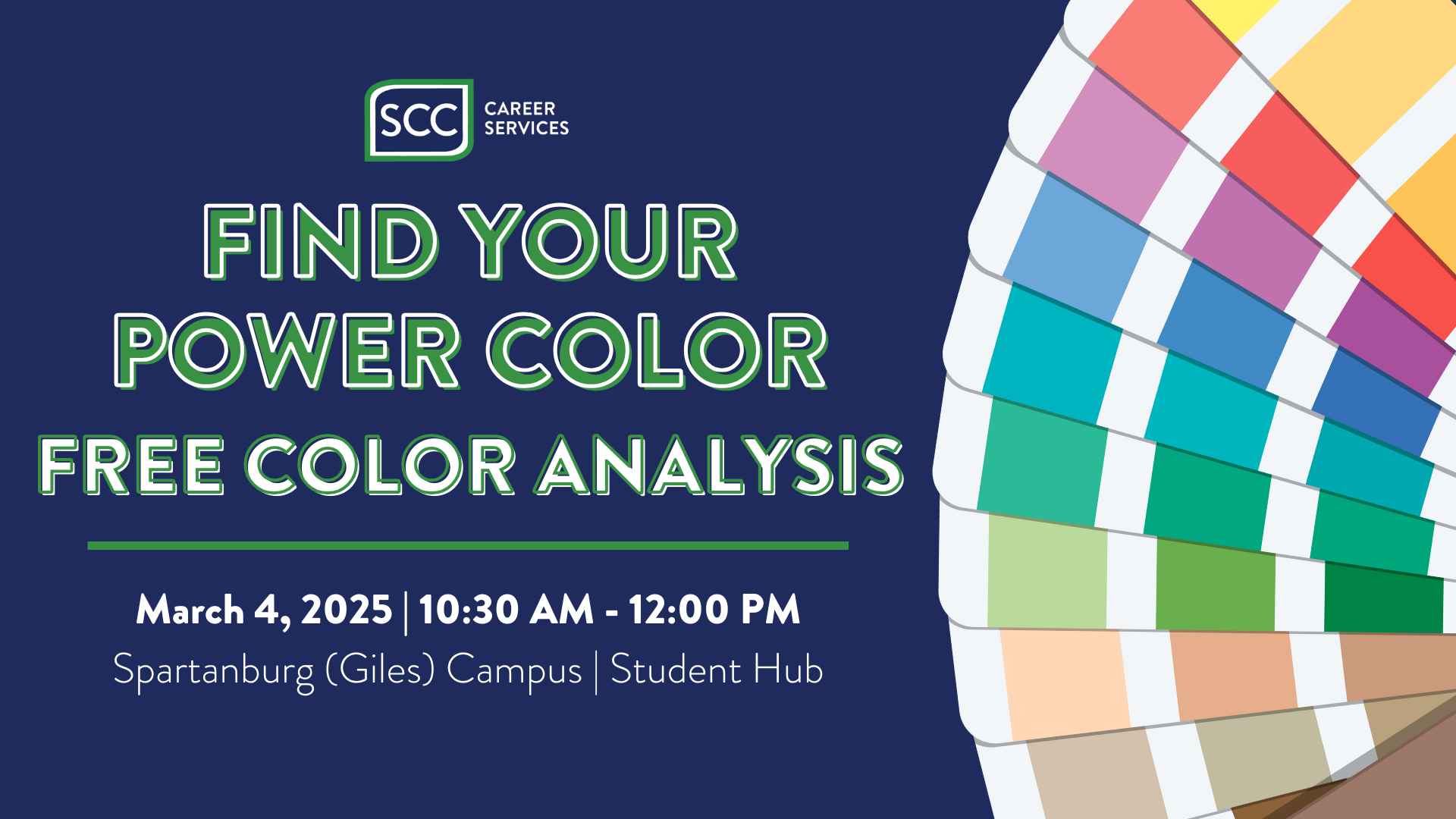 SCC CAREER SERVICES

FIND YOUR POWER COLOR

FREE COLOR ANALYSIS

March 4, 2025 | 10:30 AM - 12:00 PM

Spartanburg (Giles) Campus | Student Hub